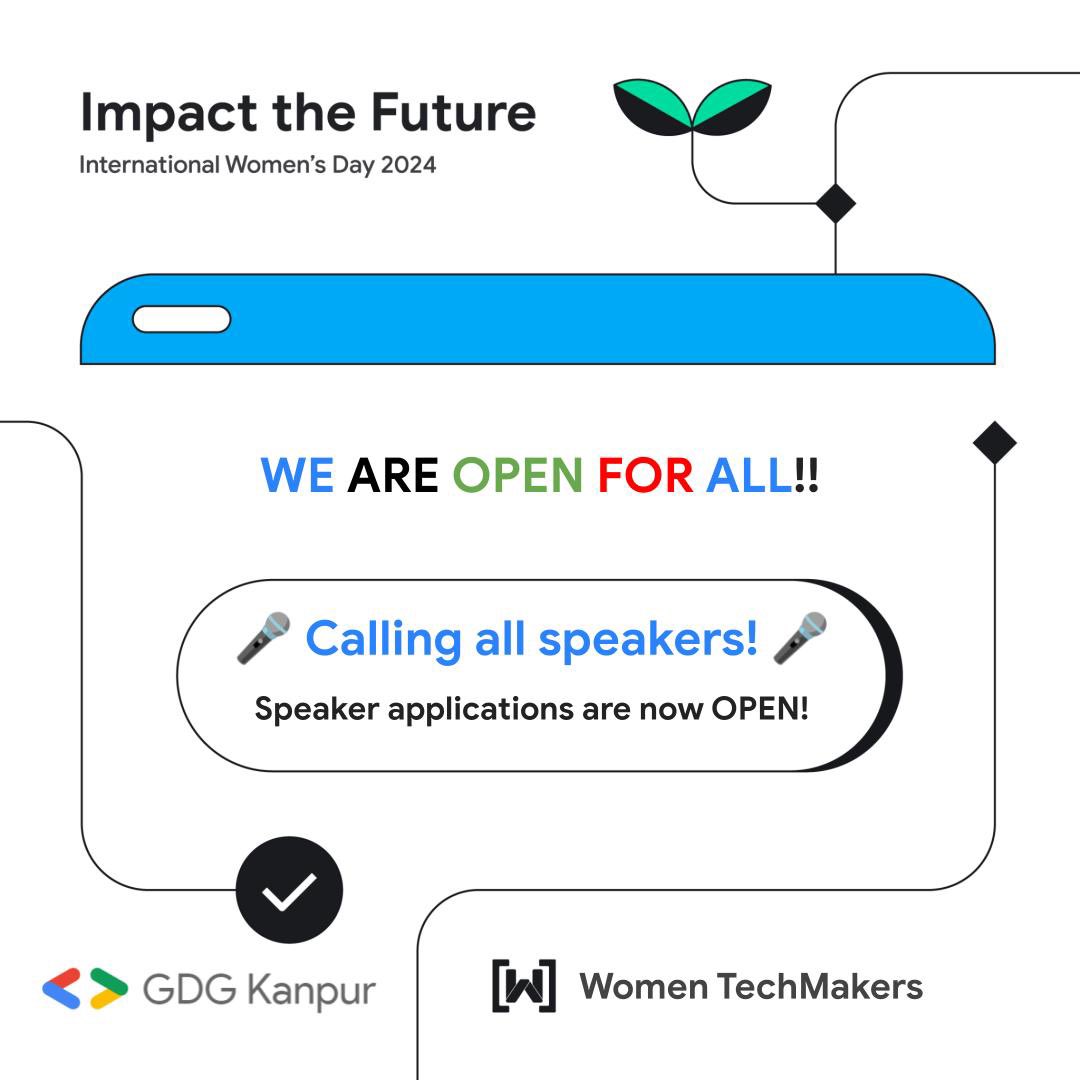 Impact the Future
International Women's Day 2024

WE ARE OPEN FOR ALL!!

🎤 Calling all speakers! 🎤
Speaker applications are now OPEN!

GDG Kanpur

Women TechMakers